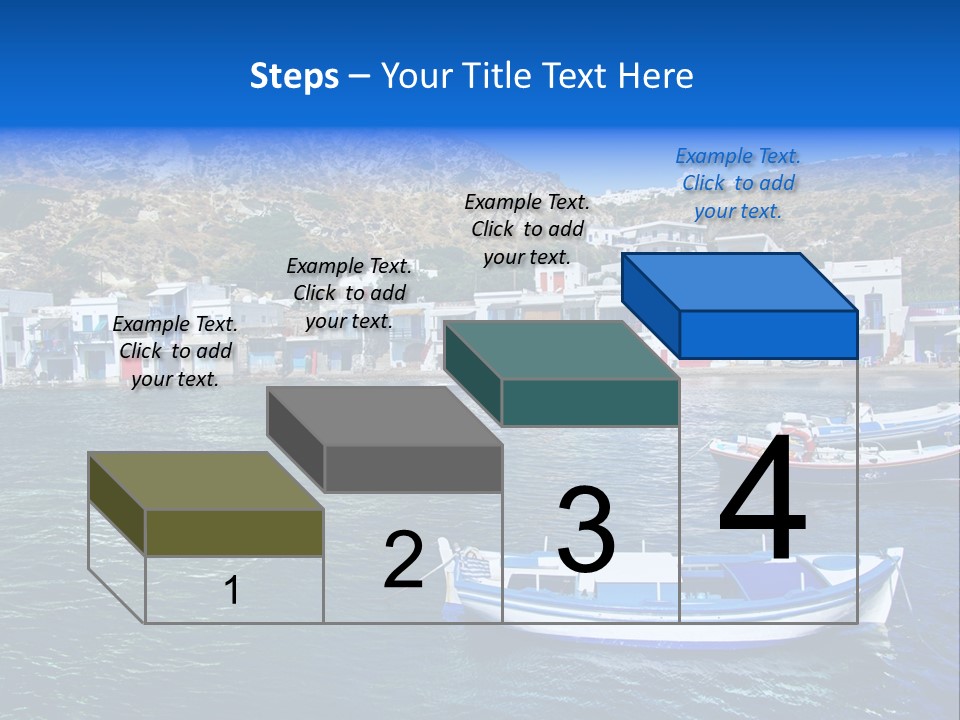 Steps – Your Title Text Here

Example Text. Click to add your text.

Example Text. Click to add your text.

Example Text. Click to add your text.

Example Text. Click to add your text.

1

2

3

4